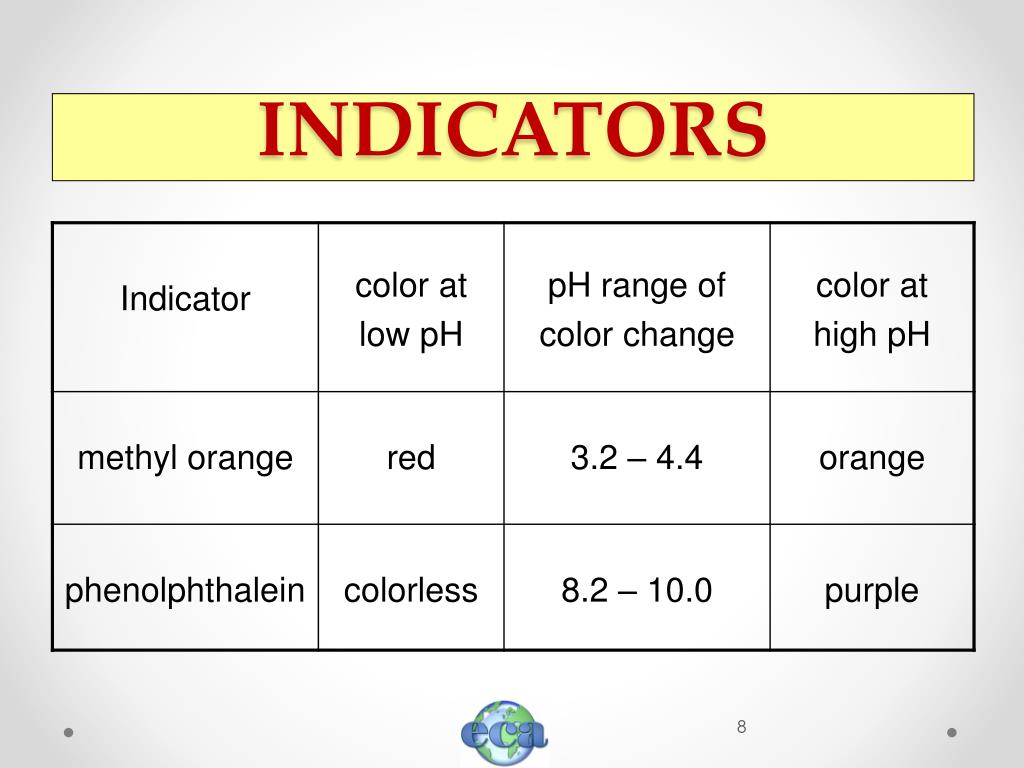 INDICATORS

| Indicator | color at low pH | pH range of color change | color at high pH |
|---|---|---|---|
| methyl orange | red | 3.2 – 4.4 | orange |
| phenolphthalein | colorless | 8.2 – 10.0 | purple |

eca

8